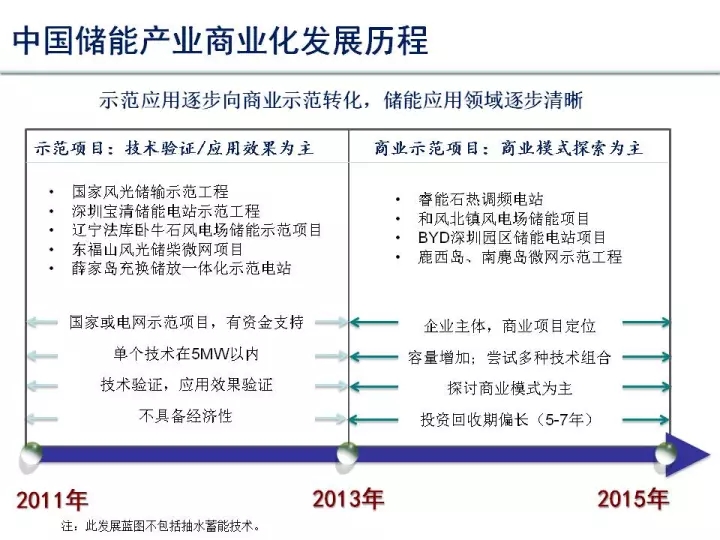 中国储能产业商业化发展历程

示范应用逐步向商业示范转化，储能应用领域逐步清晰

示范项目：技术验证/应用效果为主

• 国家风光储输示范工程
• 深圳宝清储能电站示范工程
• 辽宁法库卧牛石风电场储能示范项目
• 东福山风光储柴微网项目
• 薛家岛充换储放一体化示范电站

国家或电网示范项目，有资金支持
单个技术在5MW以内
技术验证，应用效果验证
不具备经济性

商业示范项目：商业模式探索为主

• 睿能石热调频电站
• 和风北镇风电场储能项目
• BYD深圳园区储能电站项目
• 鹿西岛、南麂岛微网示范工程

企业主体，商业项目定位
容量增加；尝试多种技术组合
探讨商业模式为主
投资回收期偏长（5-7年）

2011年
2013年
2015年

注：此发展蓝图不包括抽水蓄能技术。